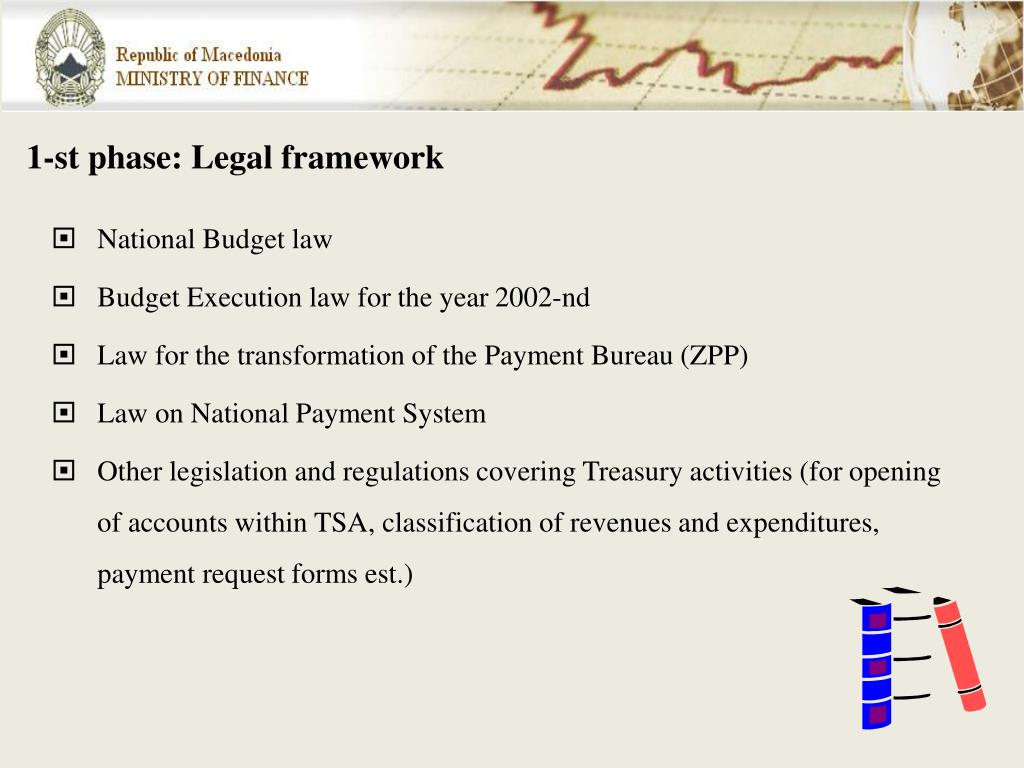 Republic of Macedonia
MINISTRY OF FINANCE

1-st phase: Legal framework

National Budget law

Budget Execution law for the year 2002-nd

Law for the transformation of the Payment Bureau (ZPP)

Law on National Payment System

Other legislation and regulations covering Treasury activities (for opening of accounts within TSA, classification of revenues and expenditures, payment request forms est.)